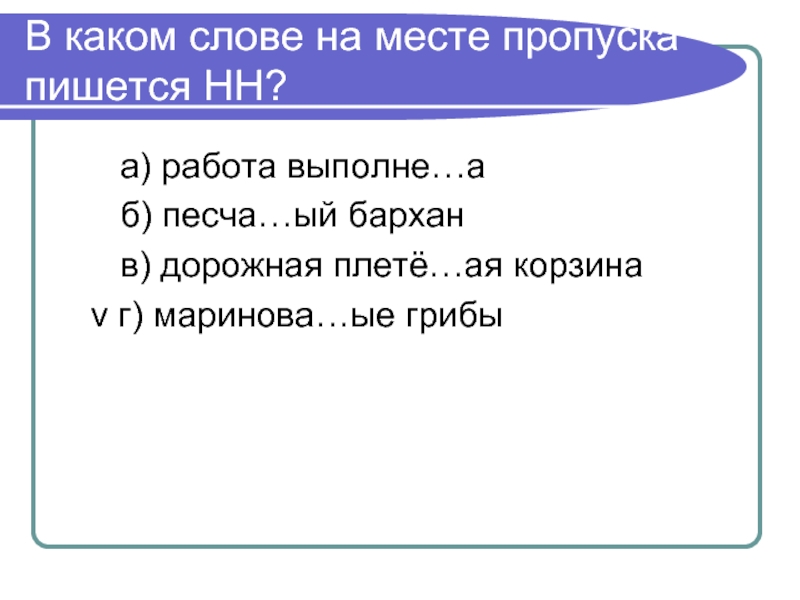 В каком слове на месте пропуска пишется НН?

а) работа выполне…а

б) песча…ый бархан

в) дорожная плетё…ая корзина

v г) маринова…ые грибы